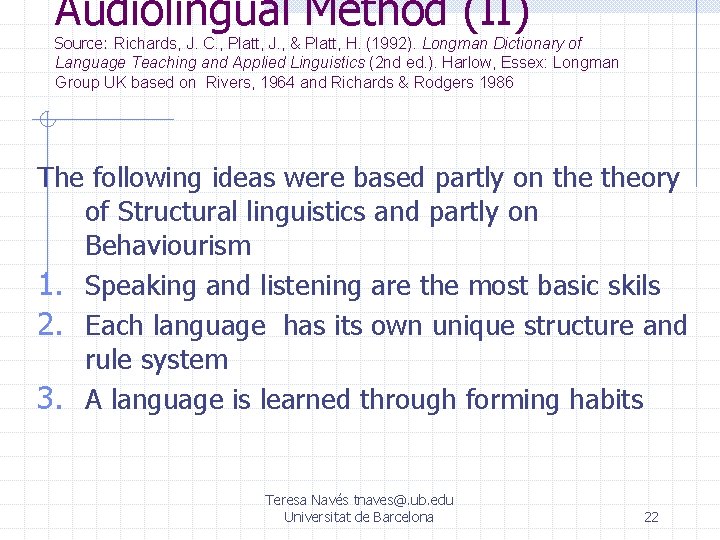 Audiolingual Method (II)

Source: Richards, J. C., Platt, J., & Platt, H. (1992). Longman Dictionary of Language Teaching and Applied Linguistics (2nd ed.). Harlow, Essex: Longman Group UK based on Rivers, 1964 and Richards & Rodgers 1986

The following ideas were based partly on the theory of Structural linguistics and partly on Behaviourism

1. Speaking and listening are the most basic skils
2. Each language has its own unique structure and rule system
3. A language is learned through forming habits

Teresa Navés tnaves@.ub.edu
Universitat de Barcelona

22